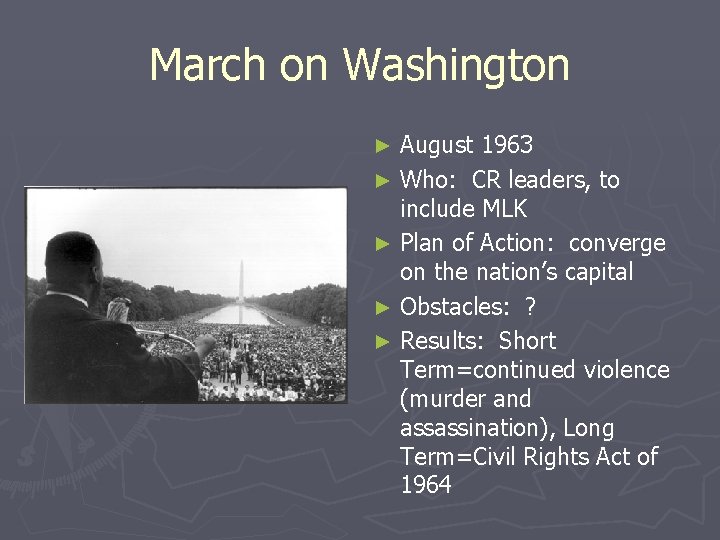 March on Washington

► August 1963
► Who: CR leaders, to include MLK
► Plan of Action: converge on the nation's capital
► Obstacles: ?
► Results: Short Term=continued violence (murder and assassination), Long Term=Civil Rights Act of 1964